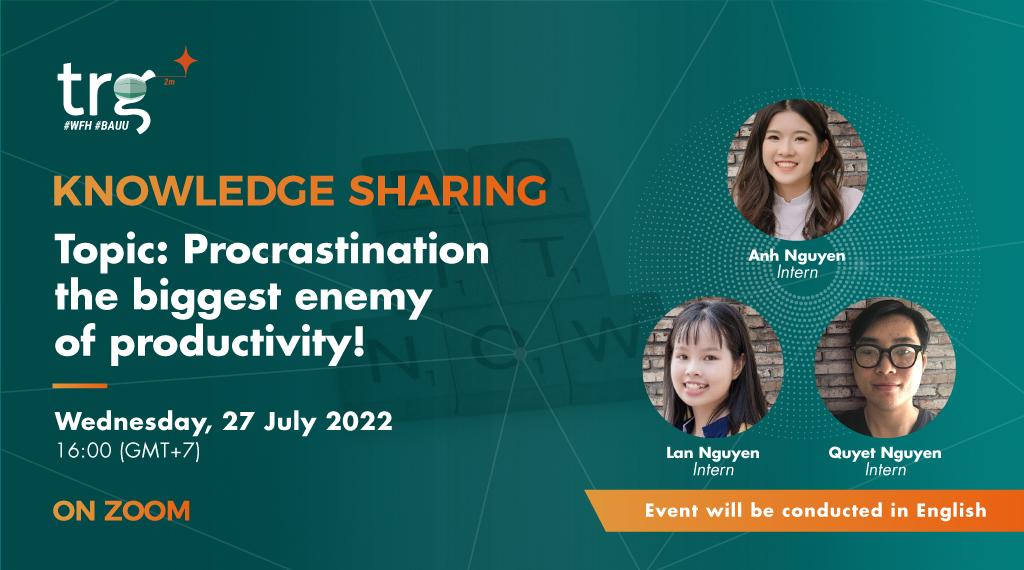 trg 2m
#WFH #BAUU

KNOWLEDGE SHARING

Topic: Procrastination the biggest enemy of productivity!

Wednesday, 27 July 2022
16:00 (GMT+7)

ON ZOOM

Anh Nguyen
Intern

Lan Nguyen
Intern

Quyet Nguyen
Intern

Event will be conducted in English